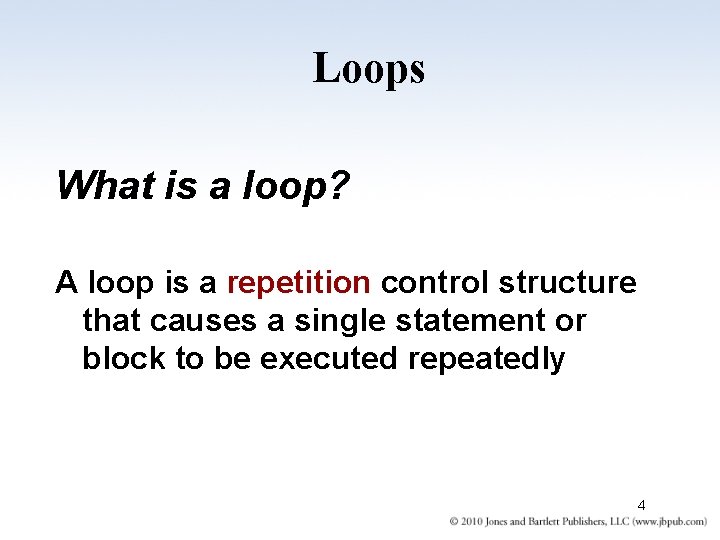 Loops

What is a loop?

A loop is a repetition control structure that causes a single statement or block to be executed repeatedly

4

© 2010 Jones and Bartlett Publishers, LLC (www.jbpub.com)